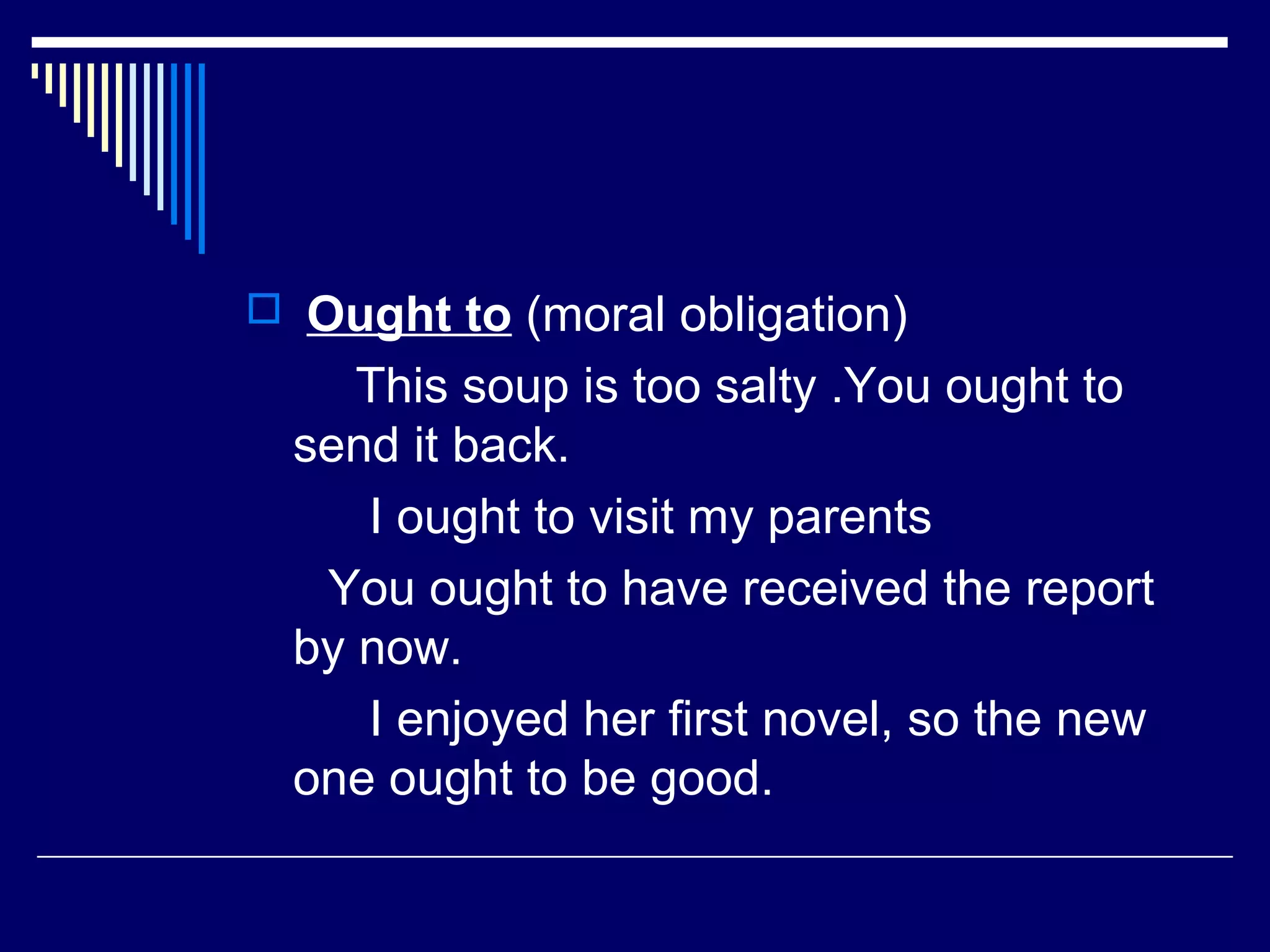 Ought to (moral obligation)

This soup is too salty .You ought to send it back.

I ought to visit my parents

You ought to have received the report by now.

I enjoyed her first novel, so the new one ought to be good.